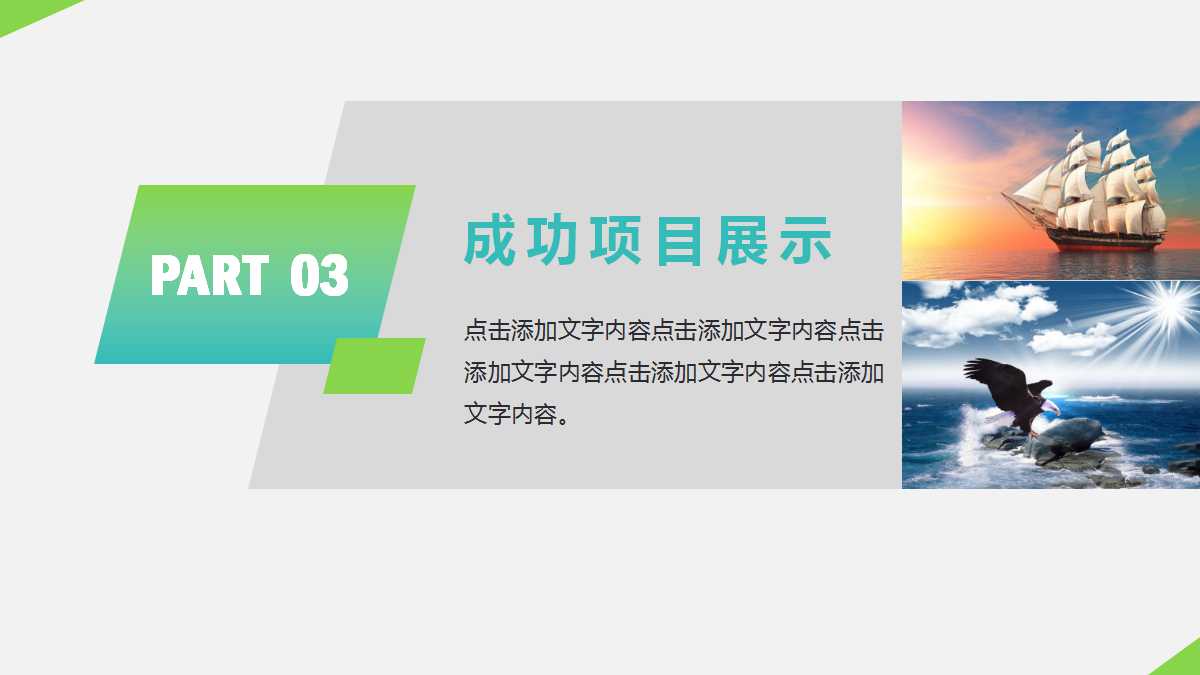 PART 03

成功项目展示

点击添加文字内容点击添加文字内容点击添加文字内容点击添加文字内容点击添加文字内容。